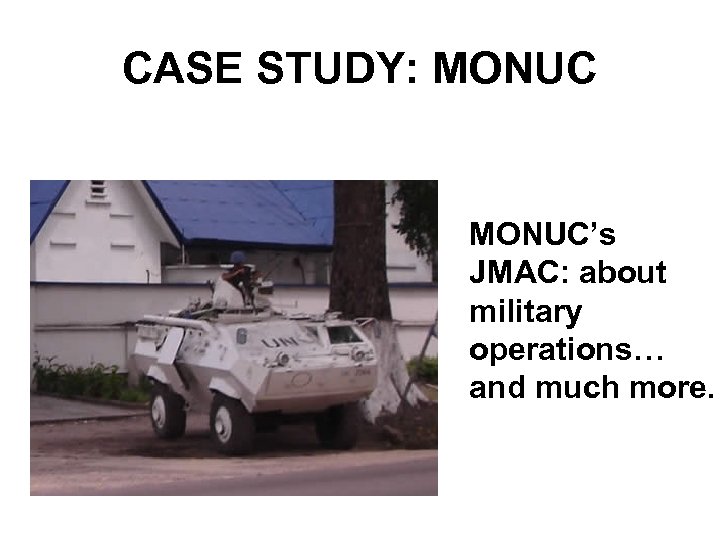 CASE STUDY: MONUC

UN

MONUC's JMAC: about military operations… and much more.